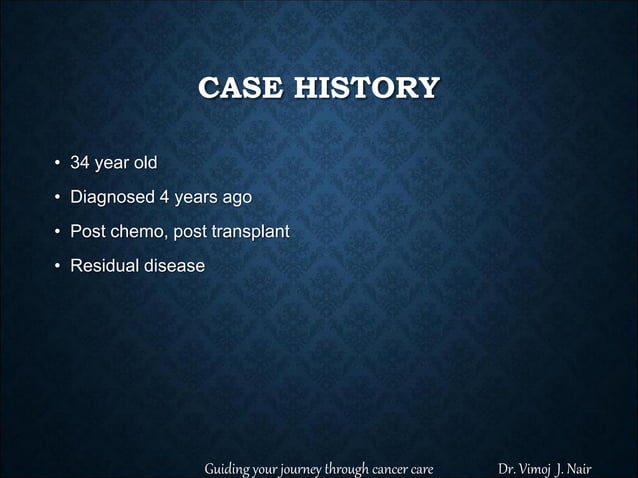 CASE HISTORY

• 34 year old
• Diagnosed 4 years ago
• Post chemo, post transplant
• Residual disease

Guiding your journey through cancer care Dr. Vimoj J. Nair